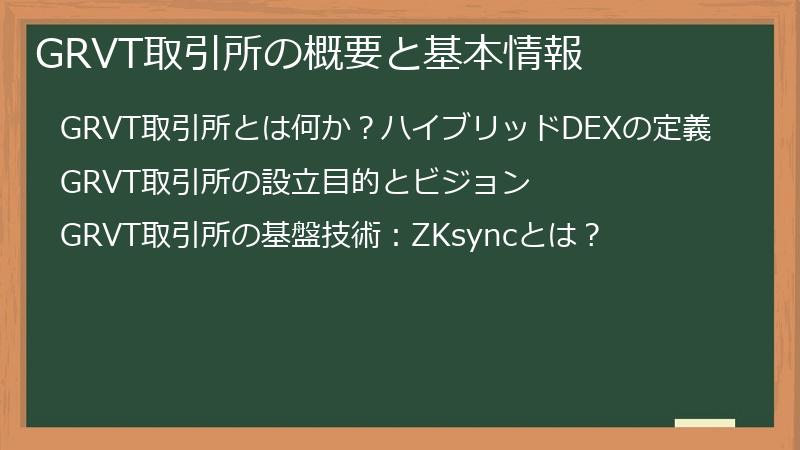 GRVT取引所の概要と基本情報

GRVT取引所とは何か？ハイブリッドDEXの定義

GRVT取引所の設立目的とビジョン

GRVT取引所の基盤技術：ZKsyncとは？